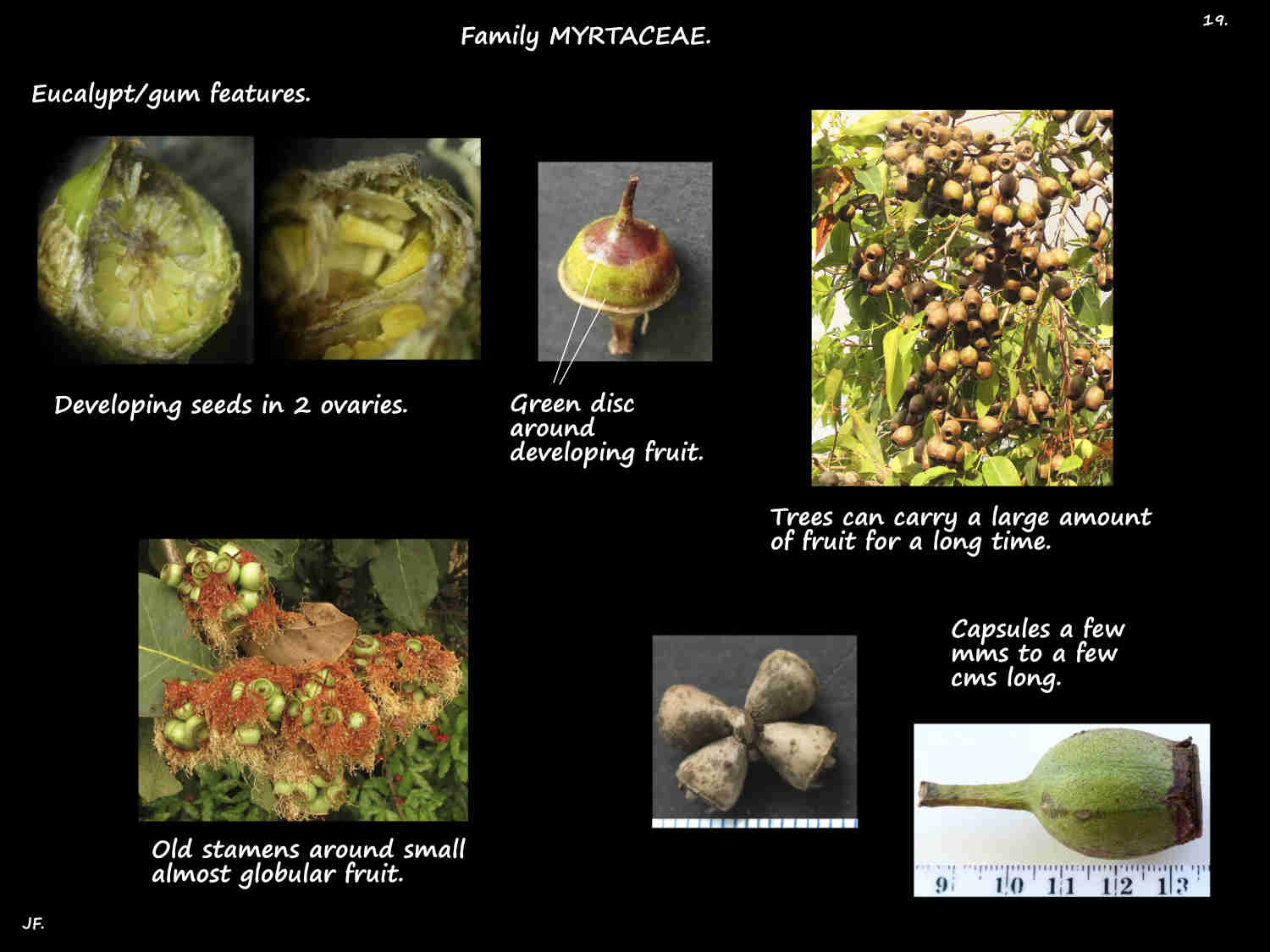 Family MYRTACEAE.

19.

Eucalypt/gum features.

Developing seeds in 2 ovaries.

Green disc around developing fruit.

Trees can carry a large amount of fruit for a long time.

Old stamens around small almost globular fruit.

Capsules a few mms to a few cms long.

9 10 11 12 13

JF.